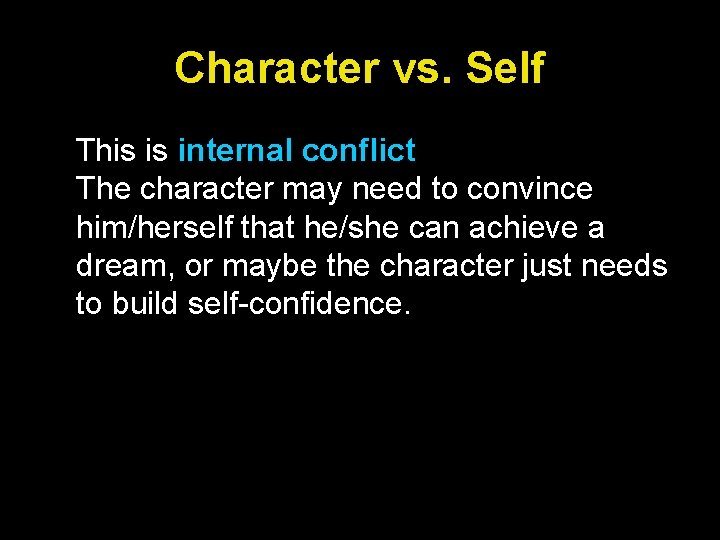 Character vs. Self

This is internal conflict
The character may need to convince him/herself that he/she can achieve a dream, or maybe the character just needs to build self-confidence.